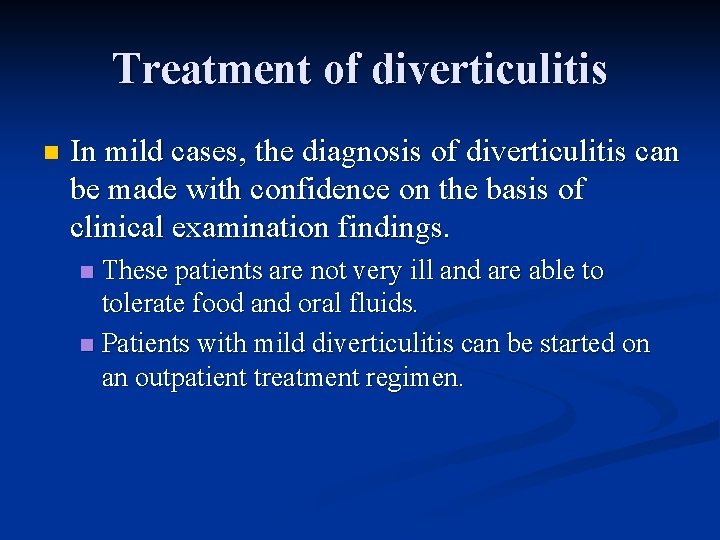 Treatment of diverticulitis

In mild cases, the diagnosis of diverticulitis can be made with confidence on the basis of clinical examination findings.

These patients are not very ill and are able to tolerate food and oral fluids.

Patients with mild diverticulitis can be started on an outpatient treatment regimen.